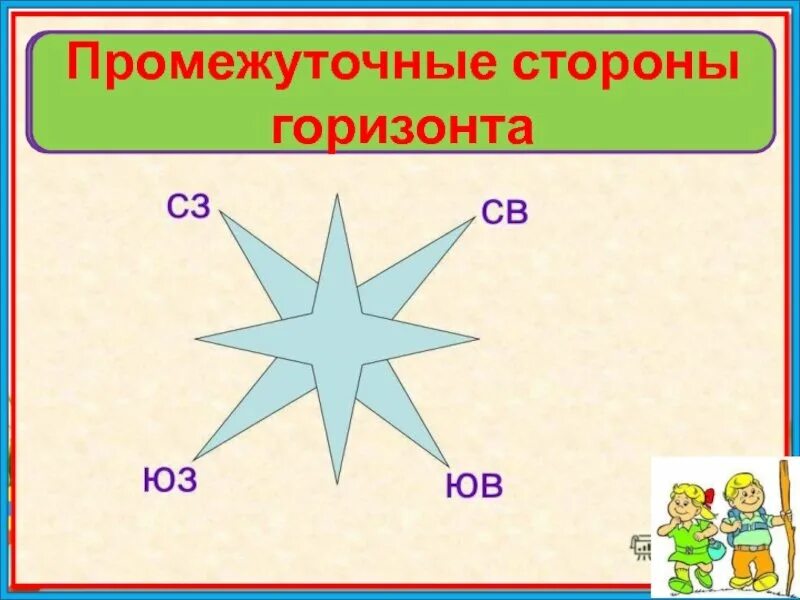 Промежуточные стороны горизонта

СЗ

СВ

ЮЗ

ЮВ